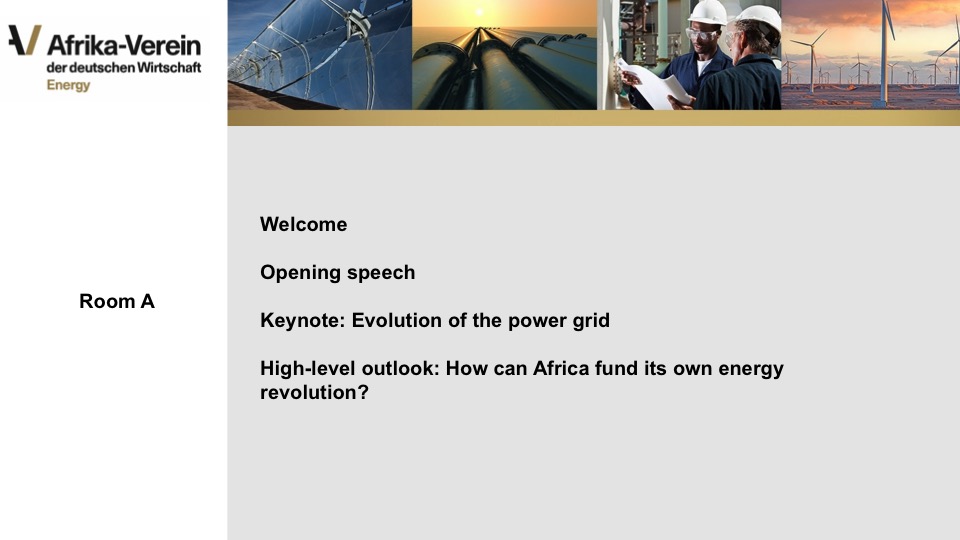 Afrika-Verein
der deutschen Wirtschaft
Energy

Room A

Welcome

Opening speech

Keynote: Evolution of the power grid

High-level outlook: How can Africa fund its own energy revolution?